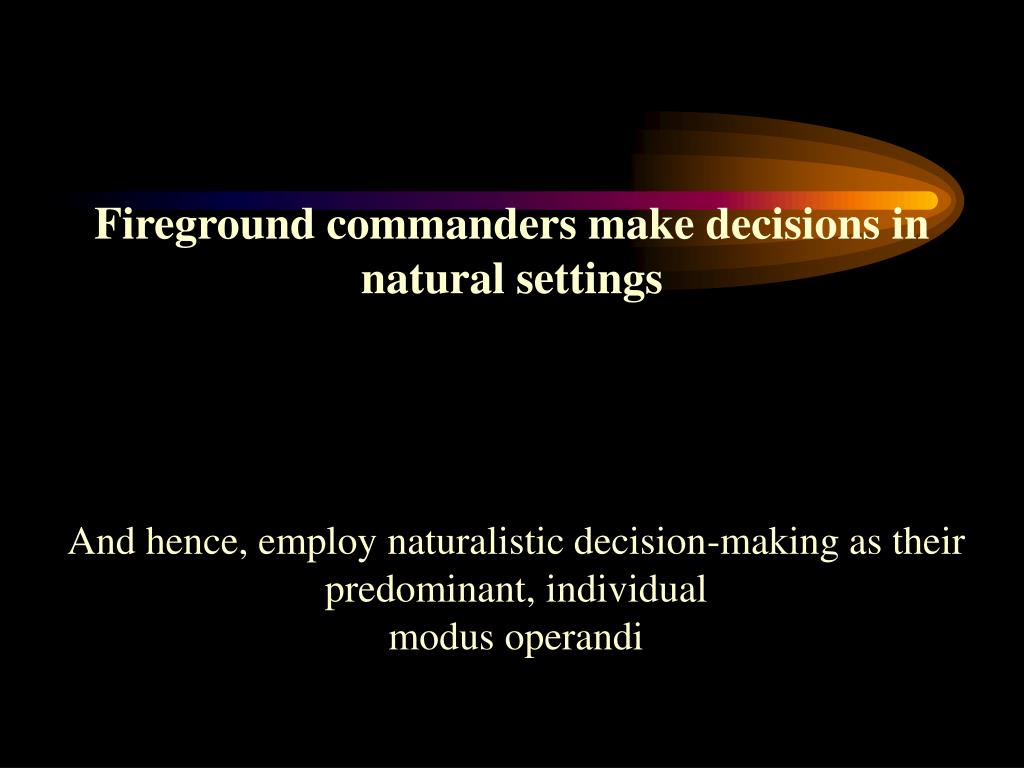 Fireground commanders make decisions in natural settings

And hence, employ naturalistic decision-making as their predominant, individual
modus operandi